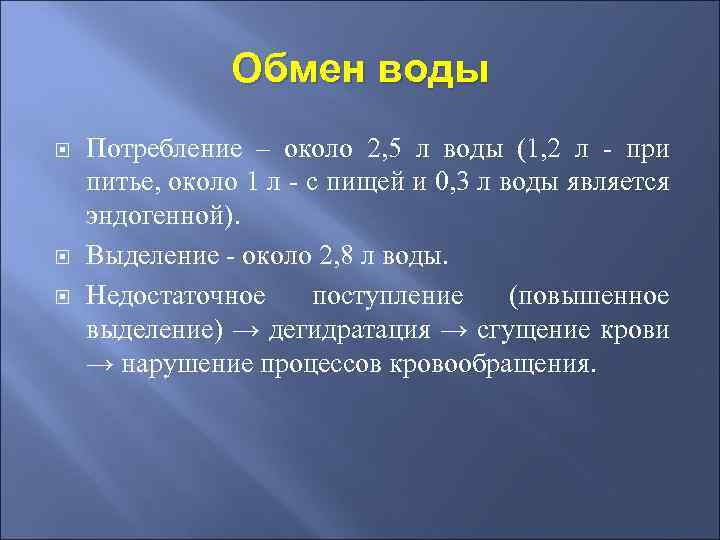 Обмен воды

Потребление – около 2,5 л воды (1,2 л - при питье, около 1 л - с пищей и 0,3 л воды является эндогенной).

Выделение - около 2,8 л воды.

Недостаточное поступление (повышенное выделение) → дегидратация → сгущение крови → нарушение процессов кровообращения.